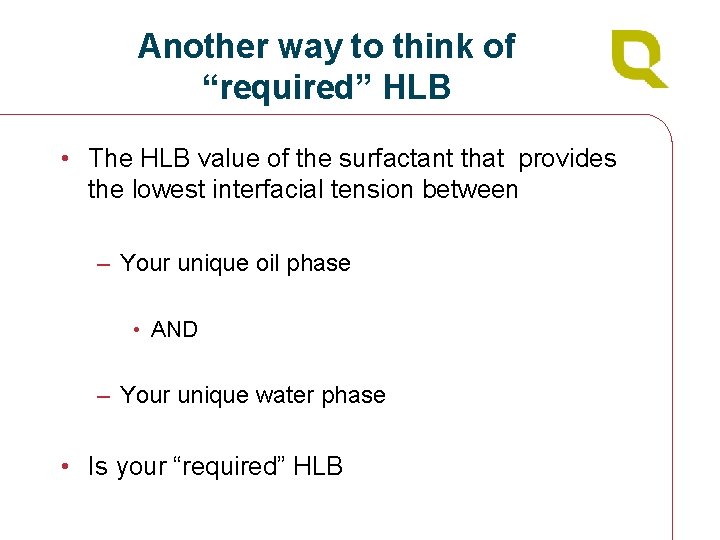 Another way to think of "required" HLB

• The HLB value of the surfactant that provides the lowest interfacial tension between

– Your unique oil phase

• AND

– Your unique water phase

• Is your "required" HLB